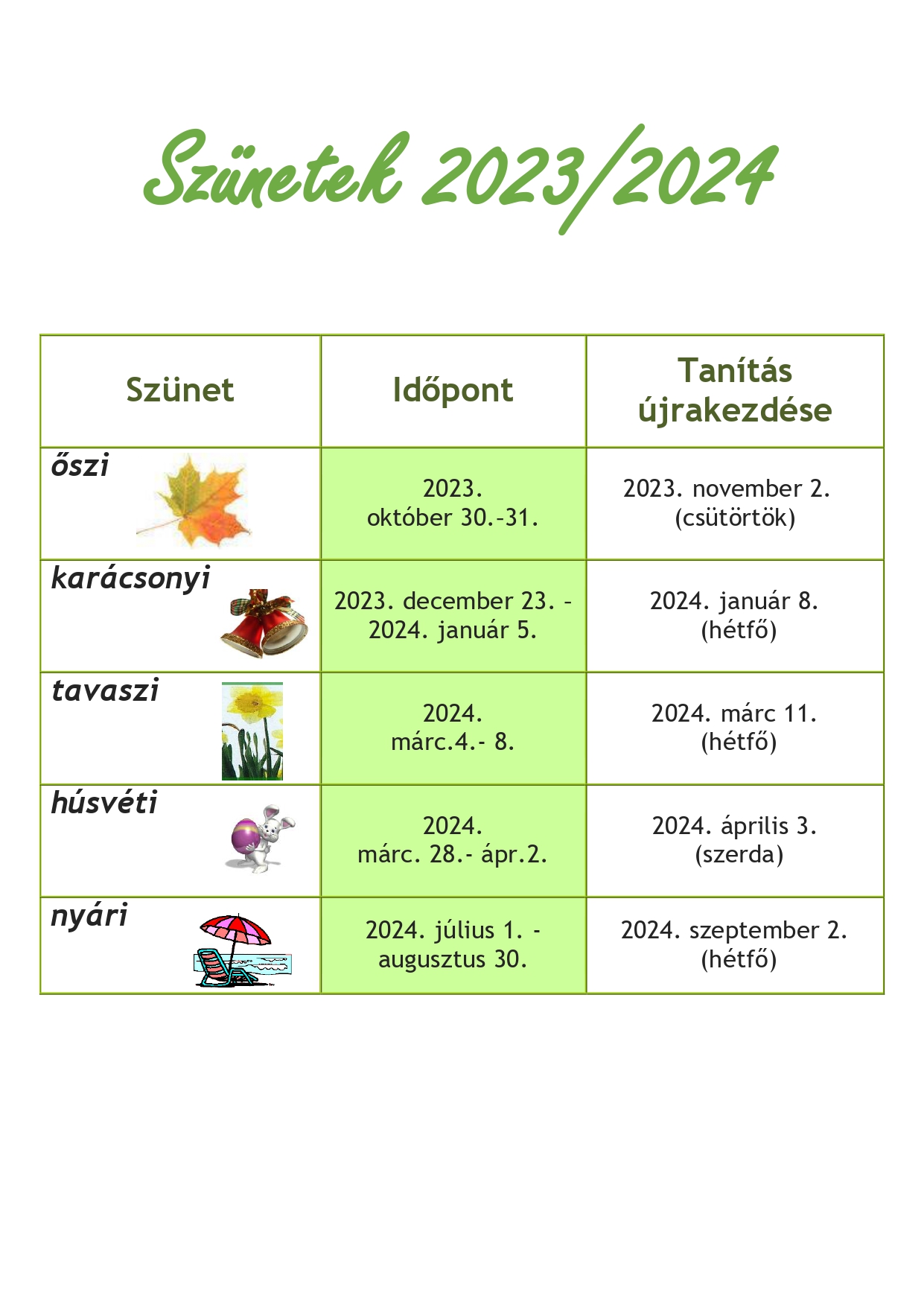 Szünetek 2023/2024

| Szünet | Időpont | Tanítás újrakezdése |
|---|---|---|
| őszi | 2023. október 30.-31. | 2023. november 2. (csütörtök) |
| karácsonyi | 2023. december 23. - 2024. január 5. | 2024. január 8. (hétfő) |
| tavaszi | 2024. márc.4.- 8. | 2024. márc 11. (hétfő) |
| húsvéti | 2024. márc. 28.- ápr.2. | 2024. április 3. (szerda) |
| nyári | 2024. július 1. - augusztus 30. | 2024. szeptember 2. (hétfő) |